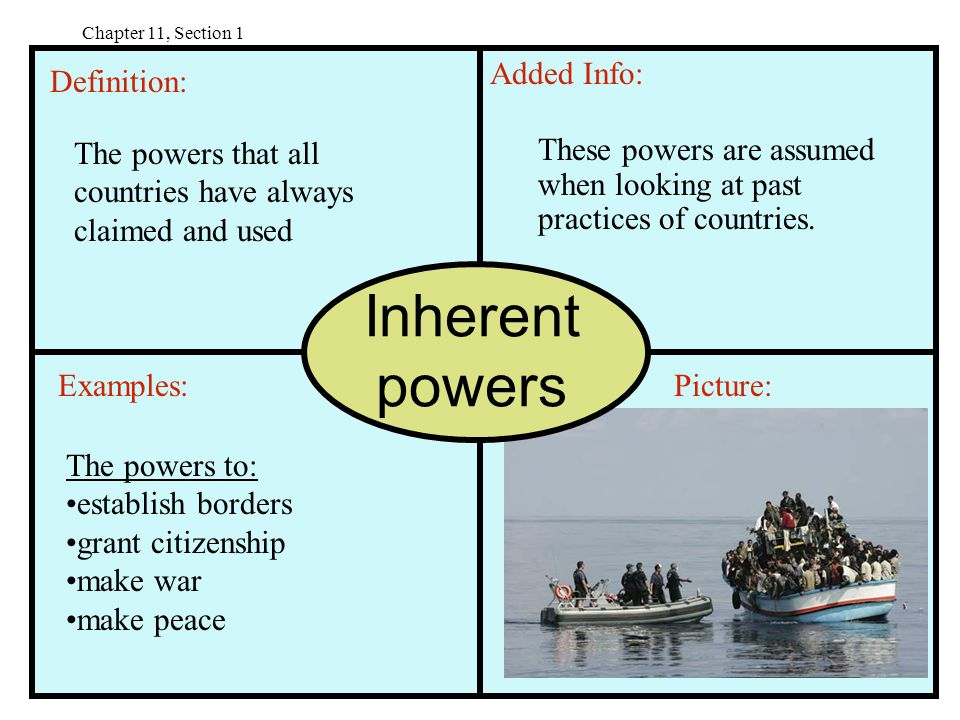 Chapter 11, Section 1

Definition:

The powers that all countries have always claimed and used

Added Info:

These powers are assumed when looking at past practices of countries.

Inherent powers

Examples:

The powers to:
•establish borders
•grant citizenship
•make war
•make peace

Picture: